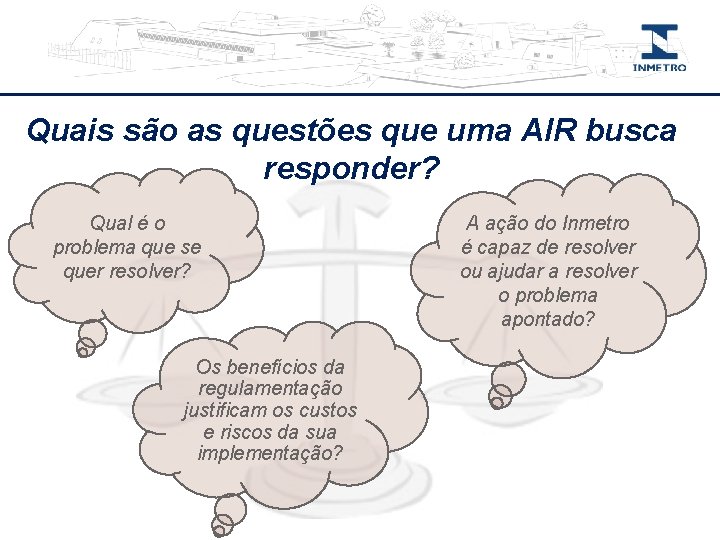 INMETRO

Quais são as questões que uma AIR busca responder?

Qual é o problema que se quer resolver?

A ação do Inmetro é capaz de resolver ou ajudar a resolver o problema apontado?

Os benefícios da regulamentação justificam os custos e riscos da sua implementação?